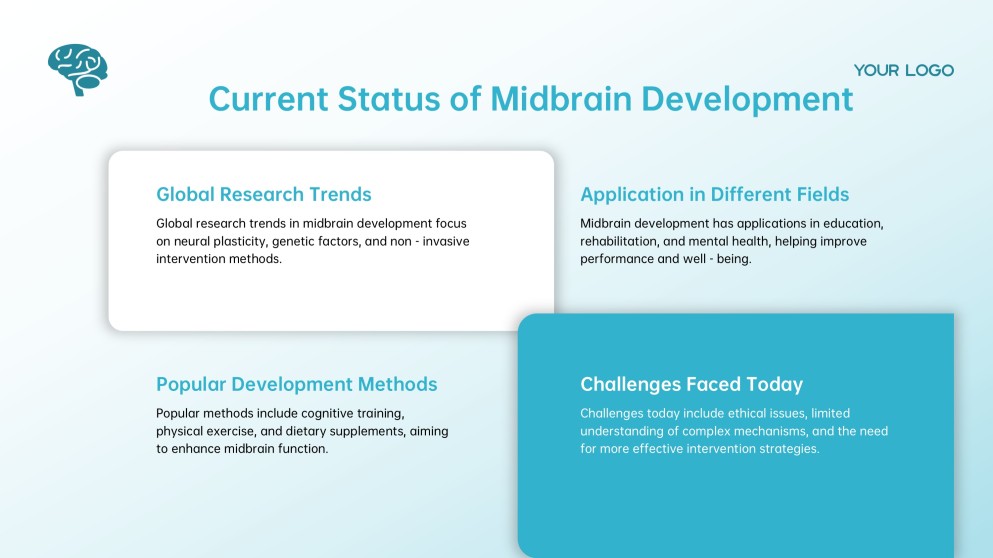 YOUR LOGO

Current Status of Midbrain Development

Global Research Trends

Global research trends in midbrain development focus on neural plasticity, genetic factors, and non - invasive intervention methods.

Application in Different Fields

Midbrain development has applications in education, rehabilitation, and mental health, helping improve performance and well - being.

Popular Development Methods

Popular methods include cognitive training, physical exercise, and dietary supplements, aiming to enhance midbrain function.

Challenges Faced Today

Challenges today include ethical issues, limited understanding of complex mechanisms, and the need for more effective intervention strategies.